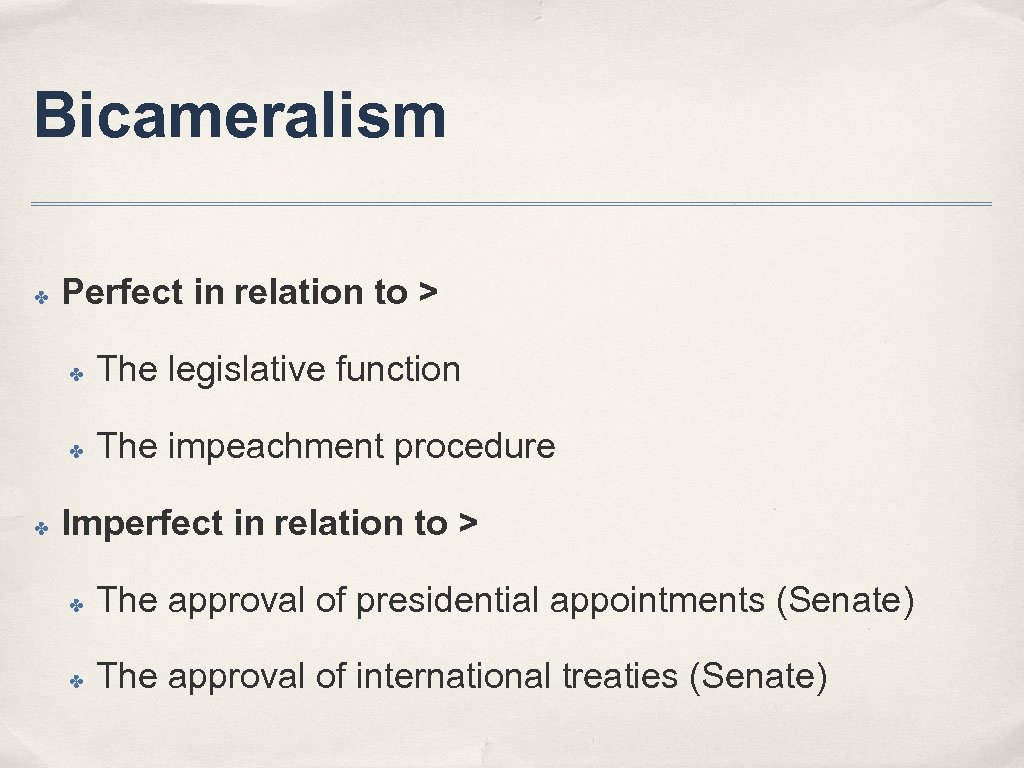 Bicameralism

✤ Perfect in relation to >

✤ The legislative function

✤ The impeachment procedure

✤ Imperfect in relation to >

✤ The approval of presidential appointments (Senate)

✤ The approval of international treaties (Senate)